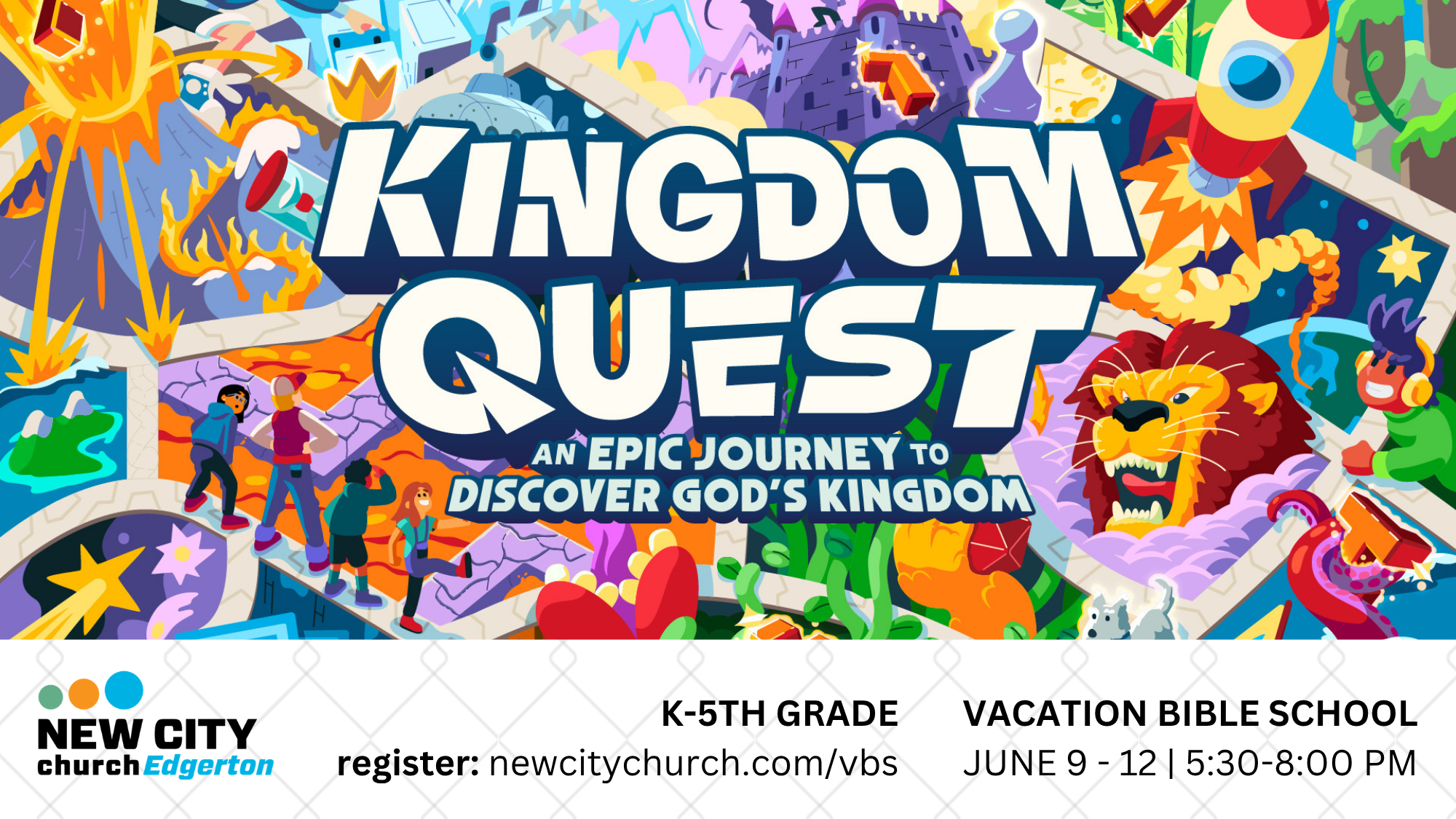 KINGDOM QUEST

AN EPIC JOURNEY TO DISCOVER GOD'S KINGDOM

NEW CITY church Edgerton

K-5TH GRADE
register: newcitychurch.com/vbs

VACATION BIBLE SCHOOL
JUNE 9 - 12 | 5:30-8:00 PM